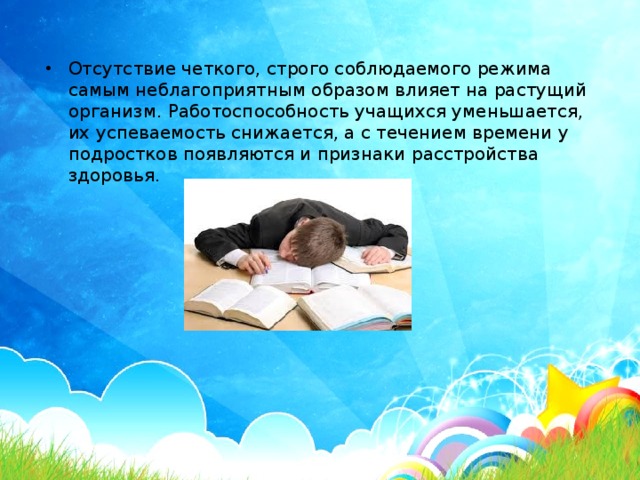 • Отсутствие четкого, строго соблюдаемого режима самым неблагоприятным образом влияет на растущий организм. Работоспособность учащихся уменьшается, их успеваемость снижается, а с течением времени у подростков появляются и признаки расстройства здоровья.